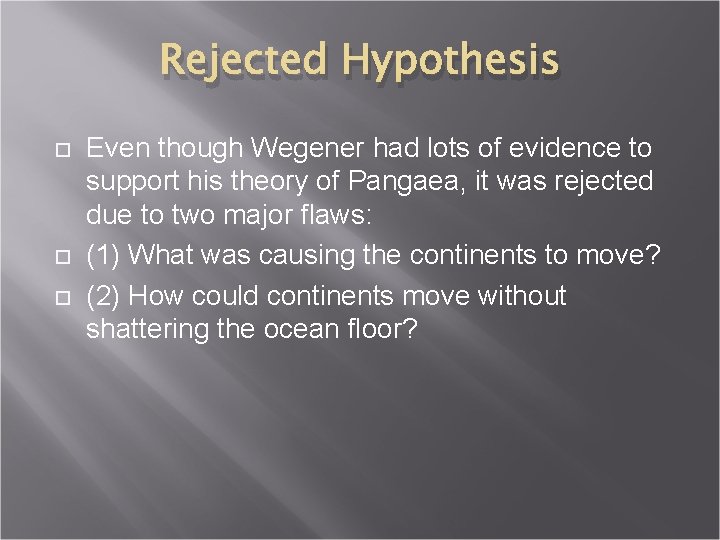 Rejected Hypothesis

Even though Wegener had lots of evidence to support his theory of Pangaea, it was rejected due to two major flaws:

(1) What was causing the continents to move?

(2) How could continents move without shattering the ocean floor?